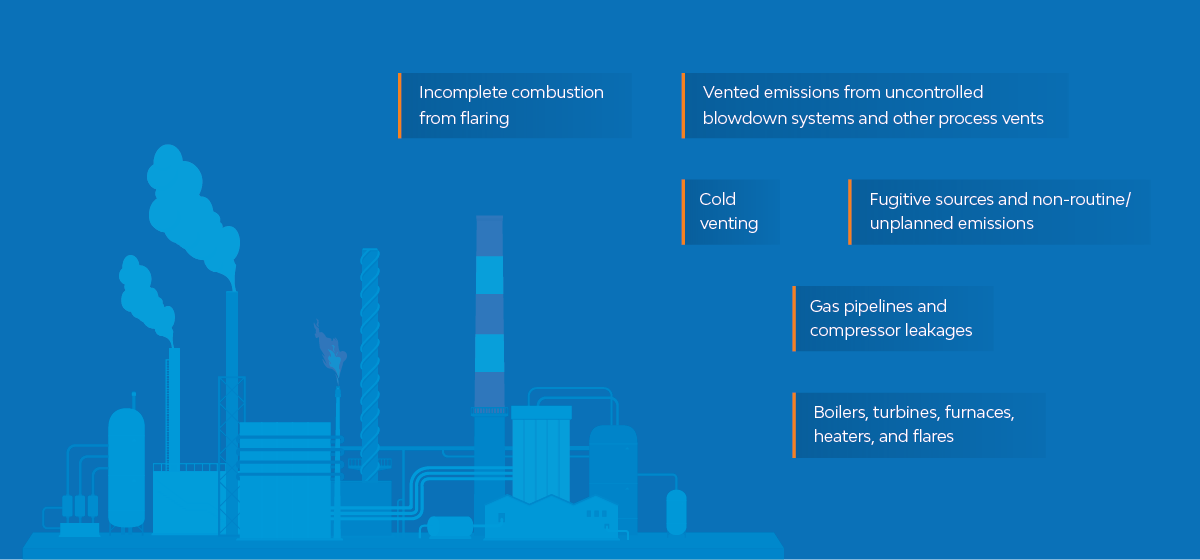 Incomplete combustion from flaring

Vented emissions from uncontrolled blowdown systems and other process vents

Cold venting

Fugitive sources and non-routine/ unplanned emissions

Gas pipelines and compressor leakages

Boilers, turbines, furnaces, heaters, and flares